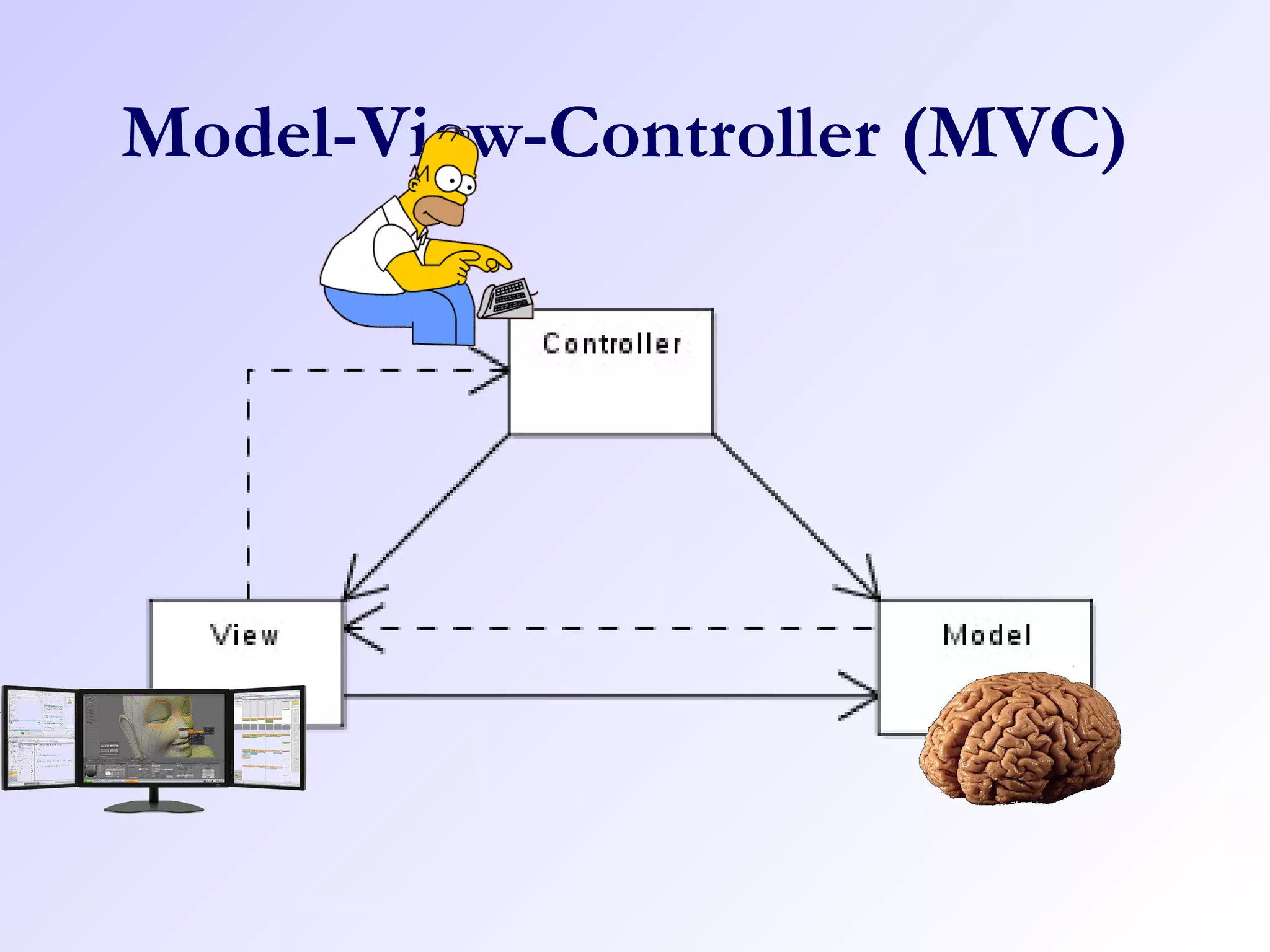 Model-View-Controller (MVC)

Controller

View

Model